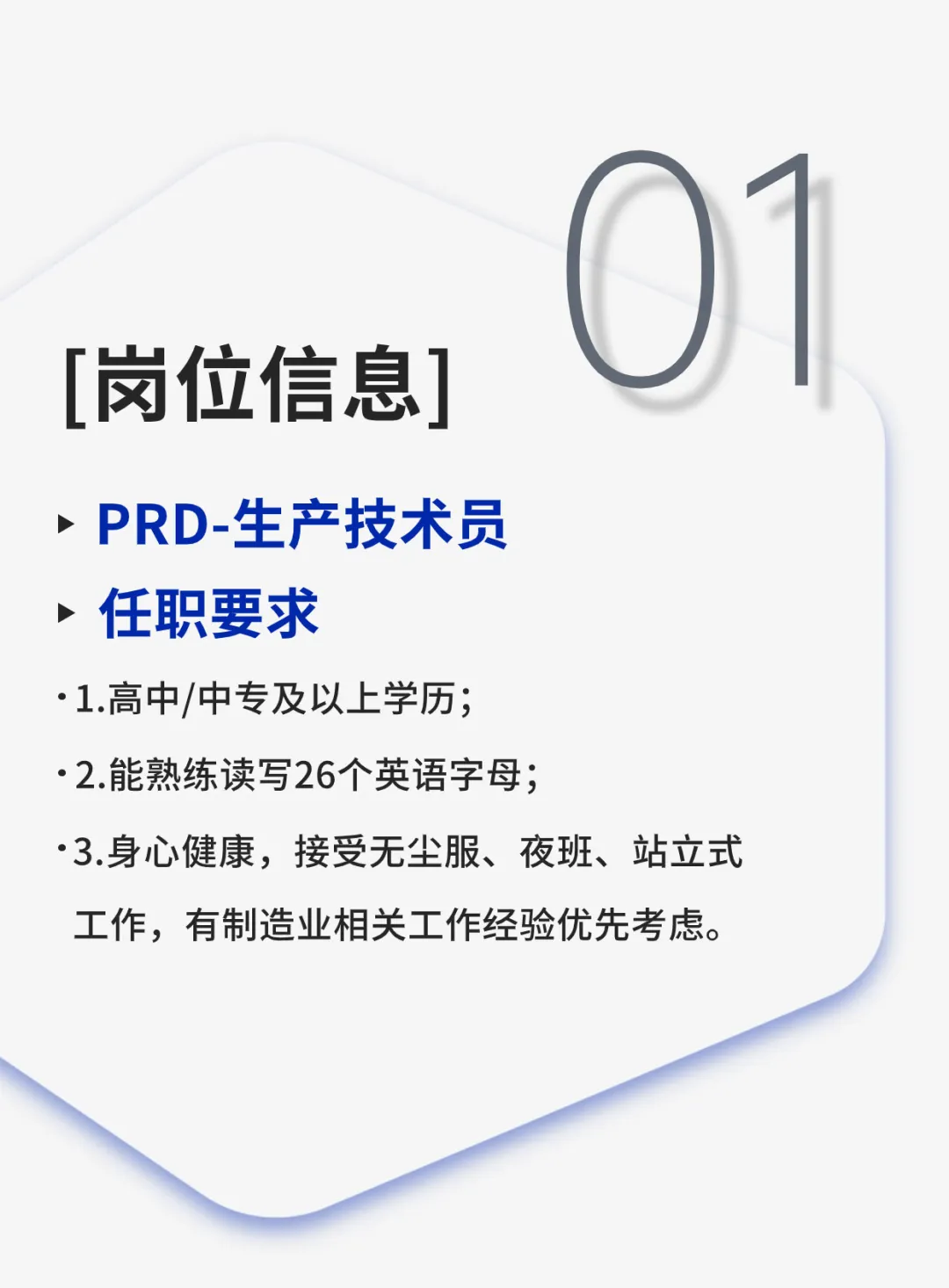 01

[岗位信息]

▸ PRD-生产技术员

▸ 任职要求

· 1.高中/中专及以上学历；

· 2.能熟练读写26个英语字母；

· 3.身心健康，接受无尘服、夜班、站立式工作，有制造业相关工作经验优先考虑。